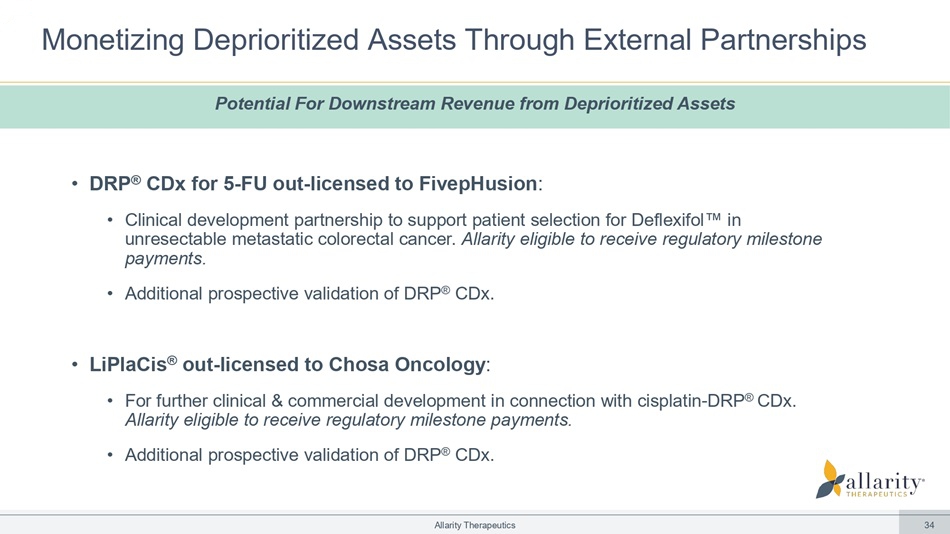 Monetizing Deprioritized Assets Through External Partnerships

Potential For Downstream Revenue from Deprioritized Assets

• DRP® CDx for 5-FU out-licensed to FivepHusion:

• Clinical development partnership to support patient selection for Deflexifol™ in unresectable metastatic colorectal cancer. Allarity eligible to receive regulatory milestone payments.

• Additional prospective validation of DRP® CDx.

• LiPlaCis® out-licensed to Chosa Oncology:

• For further clinical & commercial development in connection with cisplatin-DRP® CDx. Allarity eligible to receive regulatory milestone payments.

• Additional prospective validation of DRP® CDx.

allarity THERAPEUTICS

Allarity Therapeutics

34